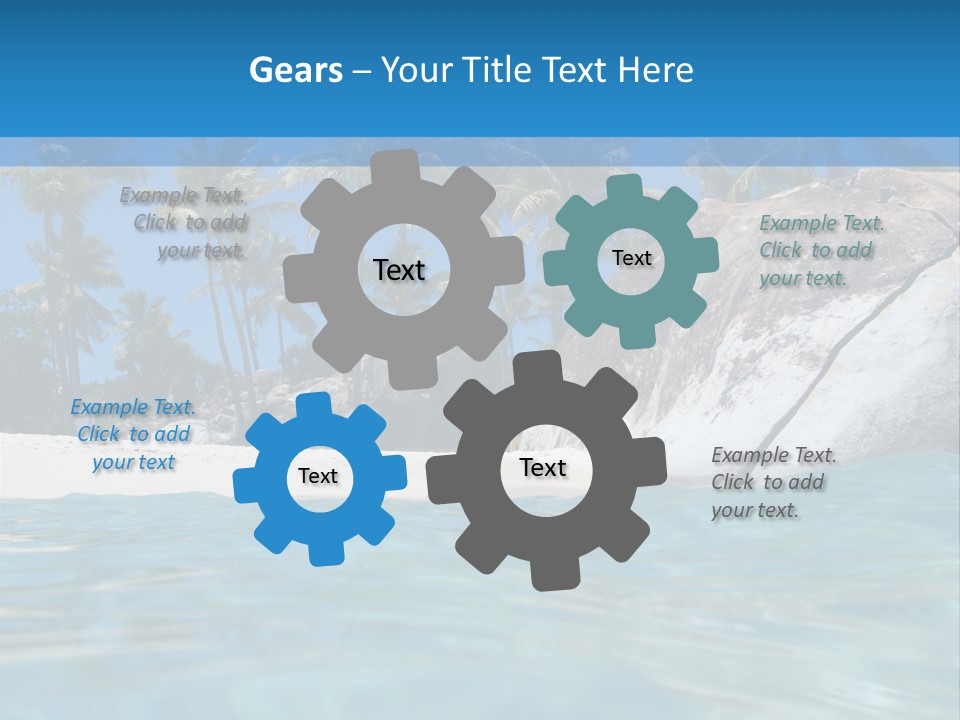 Gears – Your Title Text Here

Example Text. Click to add your text.

Text

Text

Example Text. Click to add your text.

Example Text. Click to add your text

Text

Text

Example Text. Click to add your text.